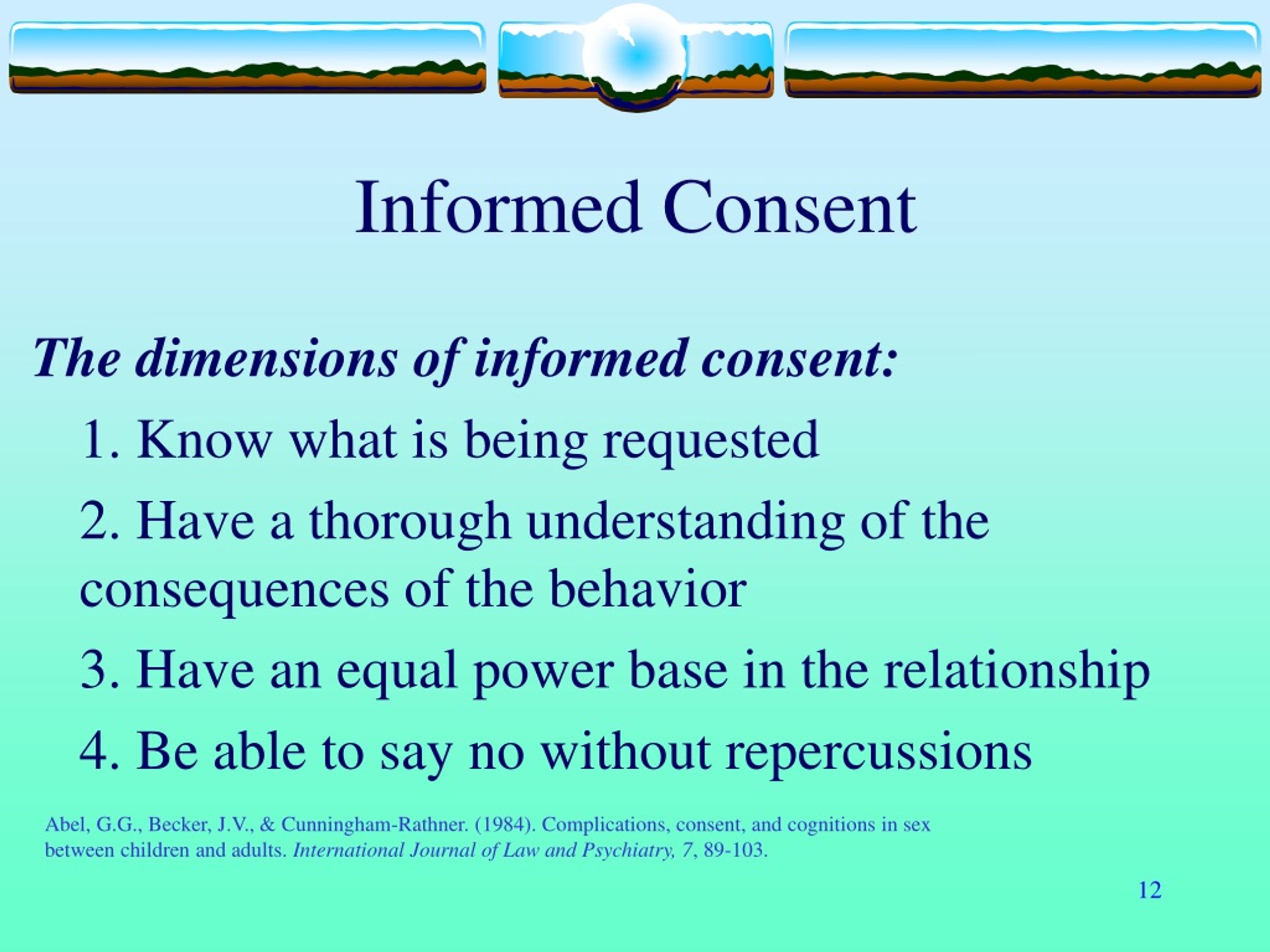 Informed Consent

The dimensions of informed consent:

1. Know what is being requested

2. Have a thorough understanding of the consequences of the behavior

3. Have an equal power base in the relationship

4. Be able to say no without repercussions

Abel, G.G., Becker, J.V., & Cunningham-Rathner. (1984). Complications, consent, and cognitions in sex between children and adults. International Journal of Law and Psychiatry, 7, 89-103.

12